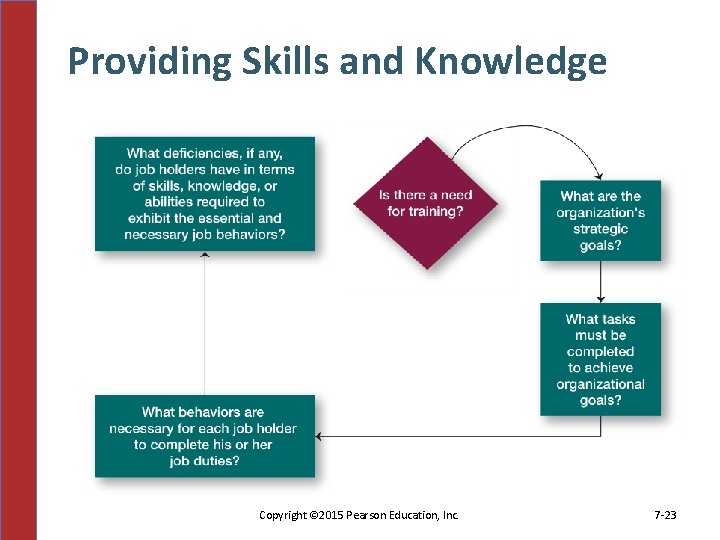 Providing Skills and Knowledge

Is there a need for training?

What are the organization's strategic goals?

What tasks must be completed to achieve organizational goals?

What behaviors are necessary for each job holder to complete his or her job duties?

What deficiencies, if any, do job holders have in terms of skills, knowledge, or abilities required to exhibit the essential and necessary job behaviors?

Copyright ©2015 Pearson Education, Inc.

7-23